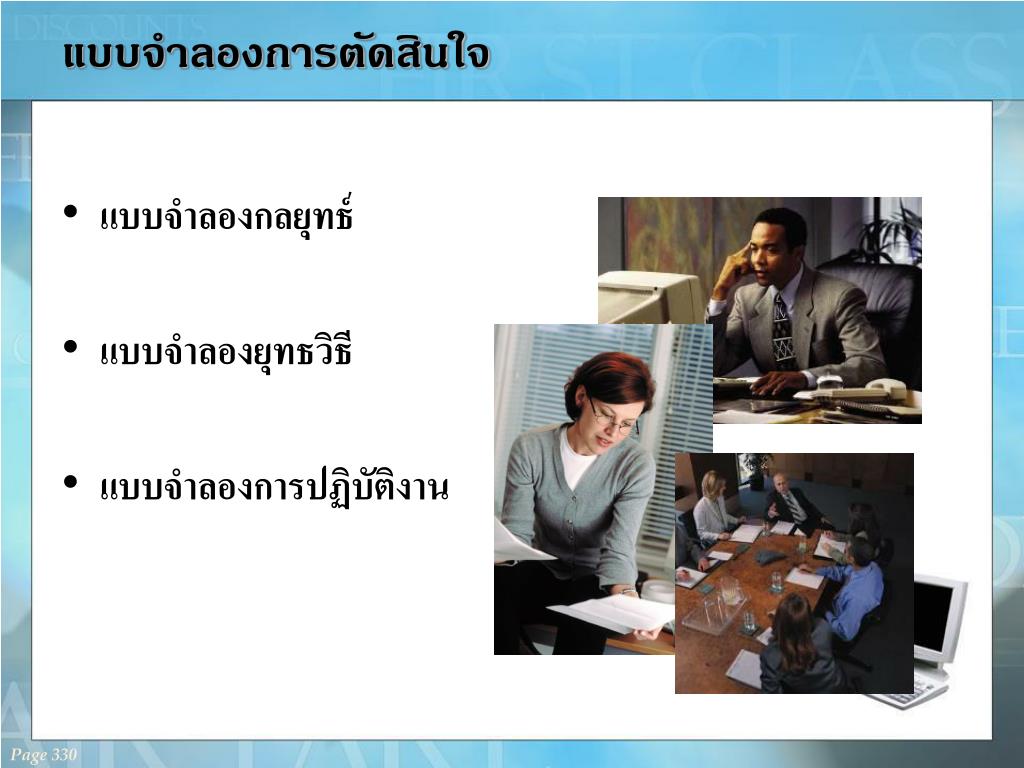 แบบจำลองการตัดสินใจ

• แบบจำลองกลยุทธ์

• แบบจำลองยุทธวิธี

• แบบจำลองการปฏิบัติงาน

Page 330